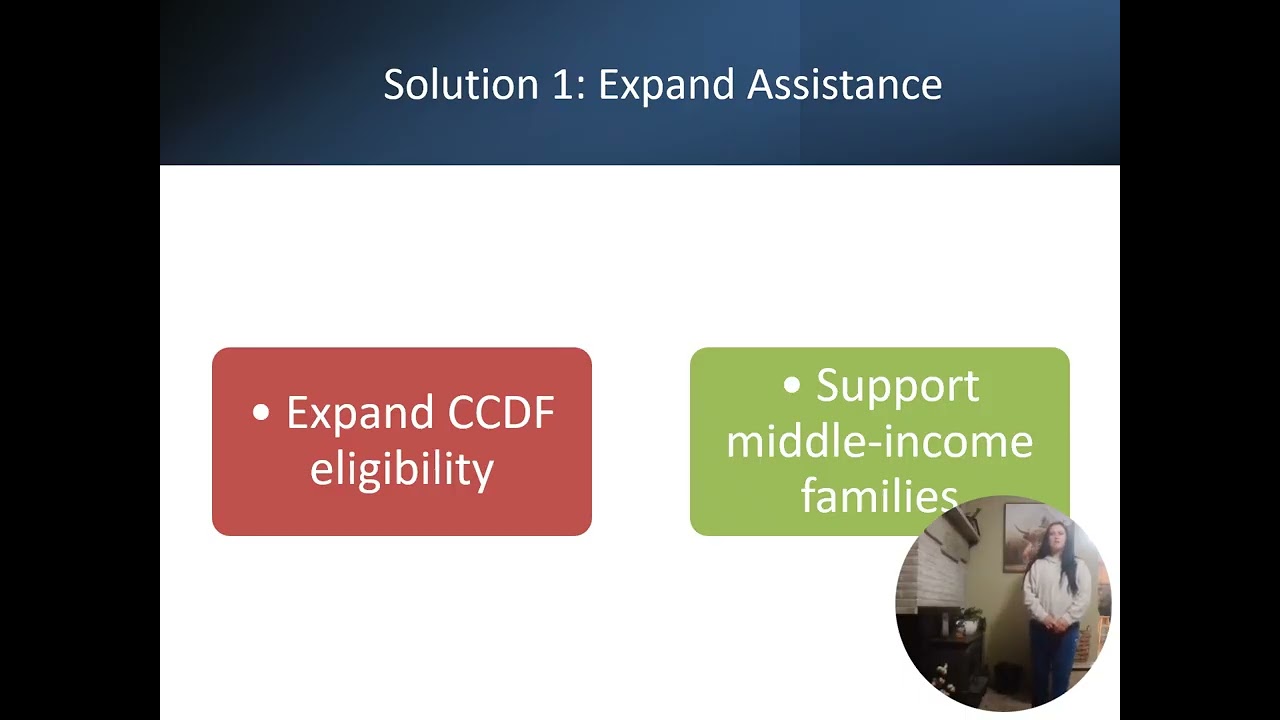 Solution 1: Expand Assistance

• Expand CCDF eligibility

• Support middle-income families